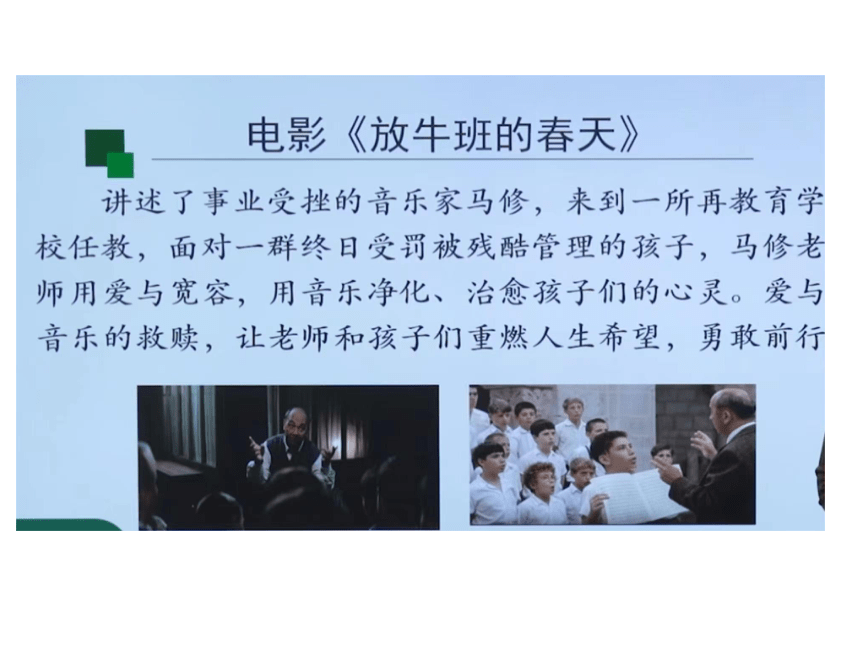 电影《放牛班的春天》

讲述了事业受挫的音乐家马修，来到一所再教育学校任教，面对一群终日受罚被残酷管理的孩子，马修老师用爱与宽容，用音乐净化、治愈孩子们的心灵。爱与音乐的救赎，让老师和孩子们重燃人生希望，勇敢前行